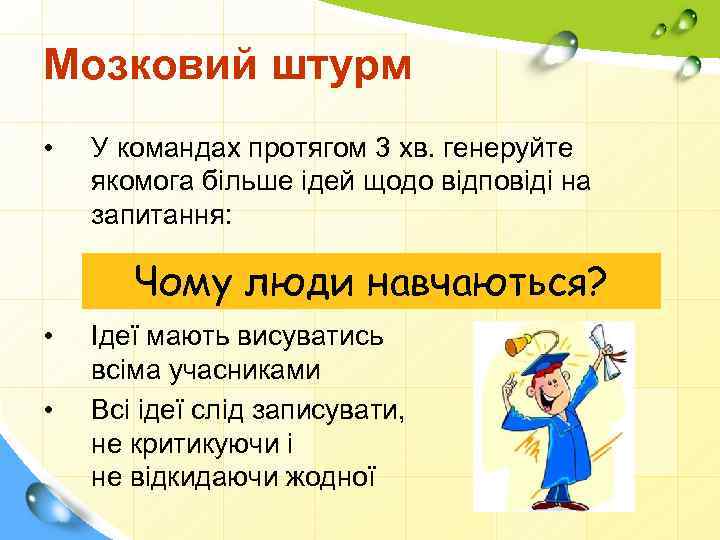 Мозковий штурм

• У командах протягом 3 хв. генеруйте якомога більше ідей щодо відповіді на запитання:

Чому люди навчаються?

• Ідеї мають висуватись всіма учасниками

• Всі ідеї слід записувати, не критикуючи і не відкидаючи жодної